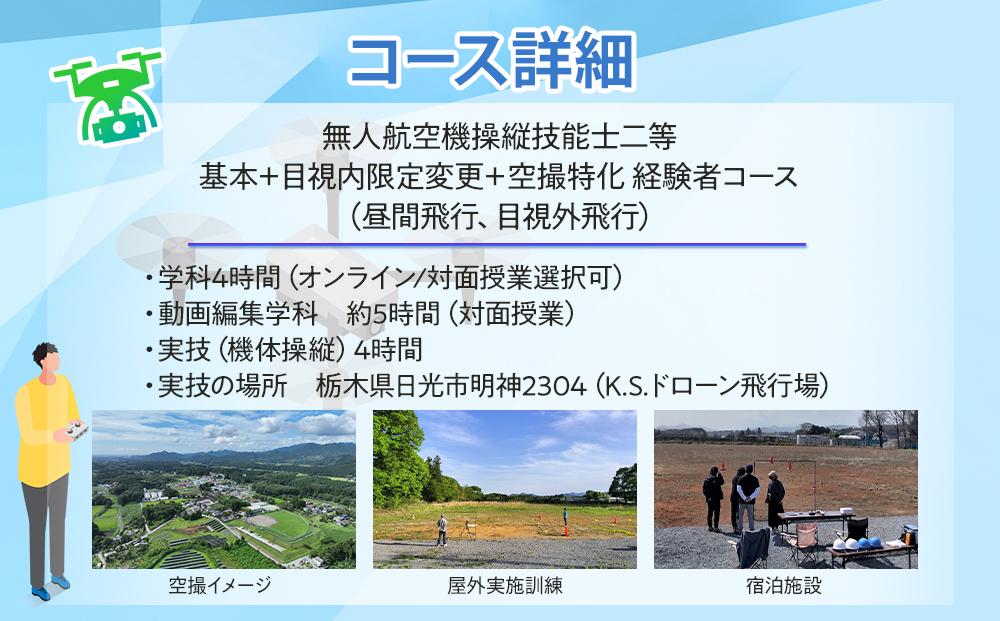 コース詳細

無人航空機操縦技能士二等
基本+目視内限定変更+空撮特化 経験者コース
（昼間飛行、目視外飛行）

・学科4時間（オンライン/対面授業選択可）
・動画編集学科　約5時間（対面授業）
・実技（機体操縦）4時間
・実技の場所　栃木県日光市明神2304（K.S.ドローン飛行場）

空撮イメージ

屋外実施訓練

宿泊施設